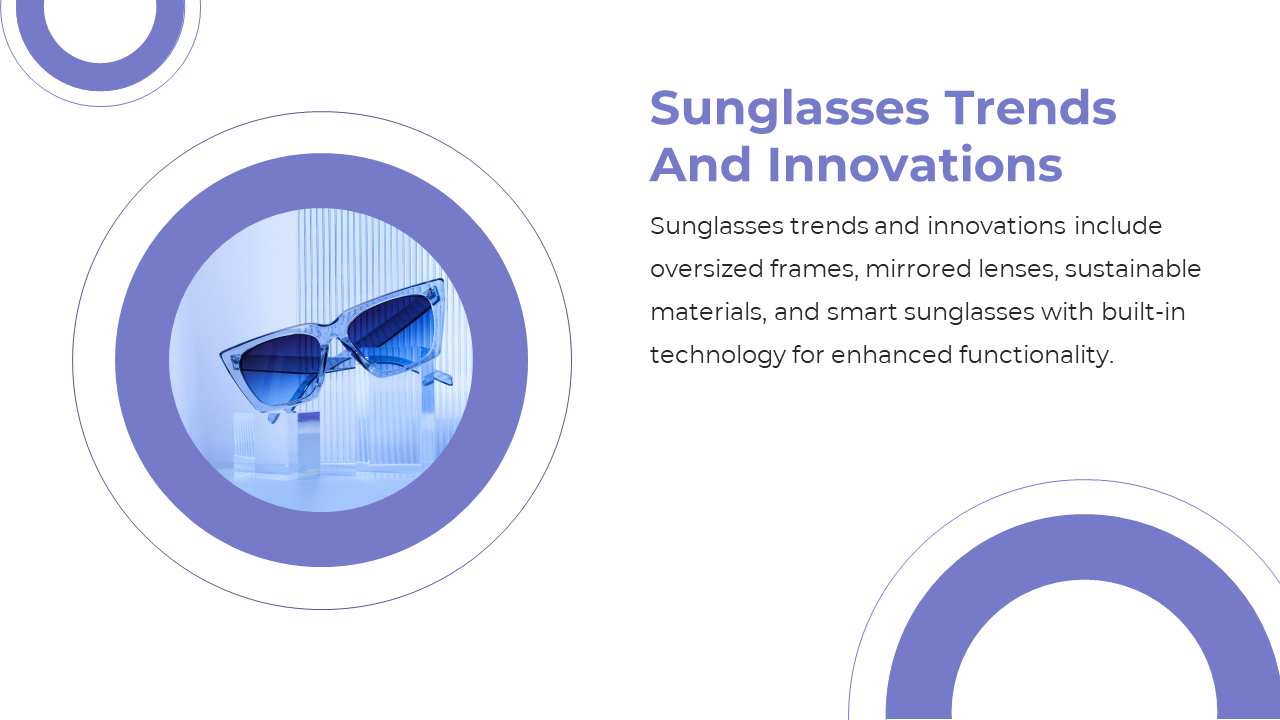 Sunglasses Trends And Innovations

Sunglasses trends and innovations include oversized frames, mirrored lenses, sustainable materials, and smart sunglasses with built-in technology for enhanced functionality.